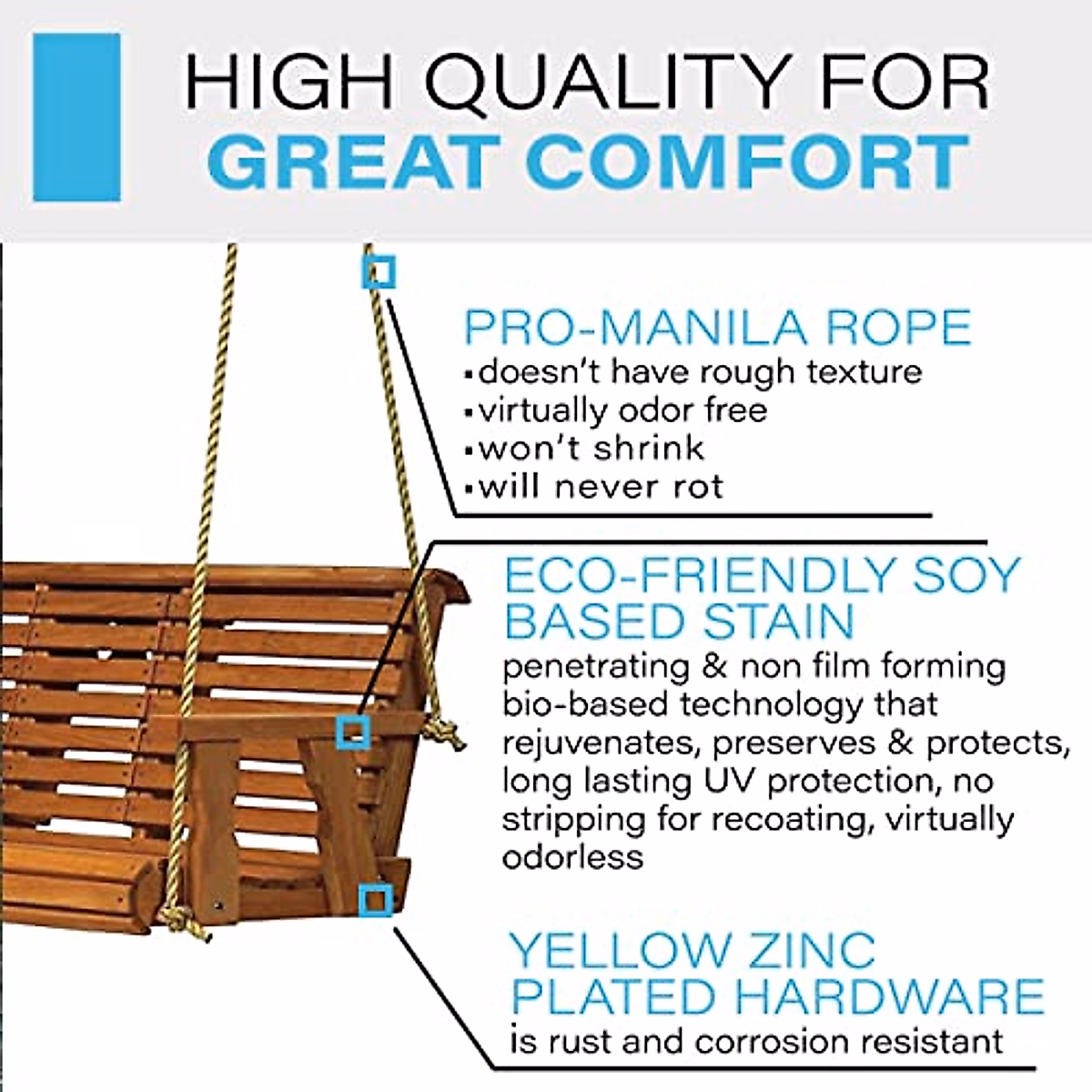 HIGH QUALITY FOR
GREAT COMFORT

PRO-MANILA ROPE
▪doesn't have rough texture
▪virtually odor free
▪won't shrink
▪will never rot

ECO-FRIENDLY SOY BASED STAIN
penetrating & non film forming bio-based technology that rejuvenates, preserves & protects, long lasting UV protection, no stripping for recoating, virtually odorless

YELLOW ZINC PLATED HARDWARE
is rust and corrosion resistant